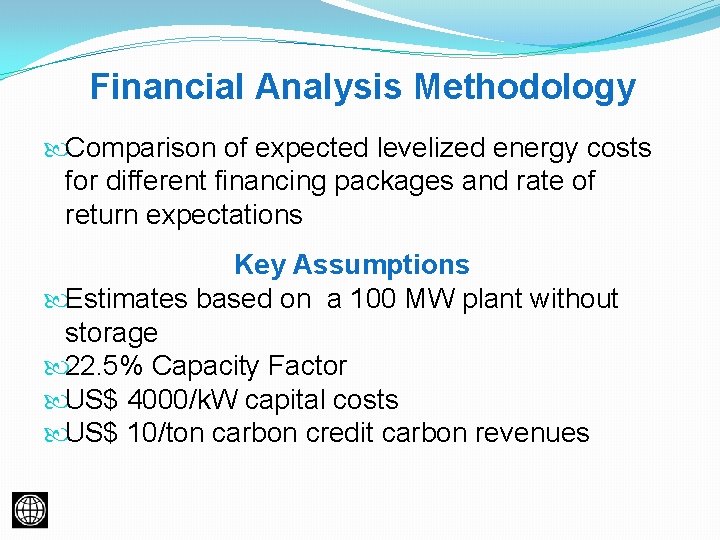 Financial Analysis Methodology

Comparison of expected levelized energy costs for different financing packages and rate of return expectations

Key Assumptions

Estimates based on  a 100 MW plant without storage

22.5% Capacity Factor

US$ 4000/kW capital costs

US$ 10/ton carbon credit carbon revenues